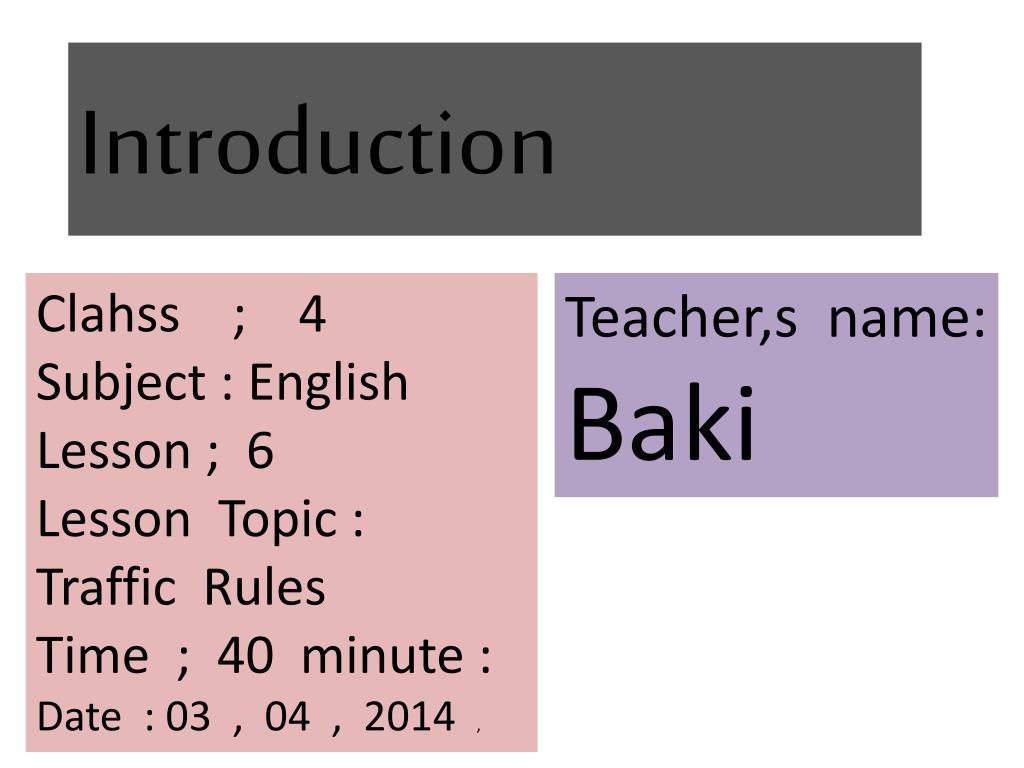 Introduction

Clahss ; 4
Subject : English
Lesson ; 6
Lesson Topic :
Traffic Rules
Time ; 40 minute :
Date : 03 , 04 , 2014 ,

Teacher,s name:
Baki